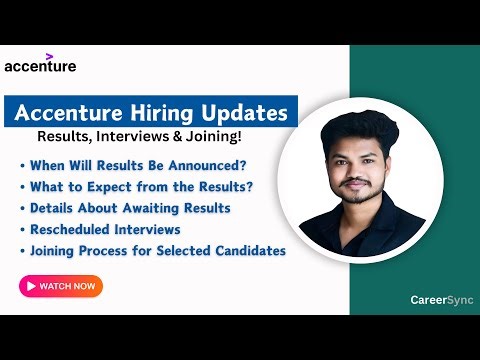 accenture

Accenture Hiring Updates

Results, Interviews & Joining!

• When Will Results Be Announced?
• What to Expect from the Results?
• Details About Awaiting Results
• Rescheduled Interviews
• Joining Process for Selected Candidates

WATCH NOW

CareerSync